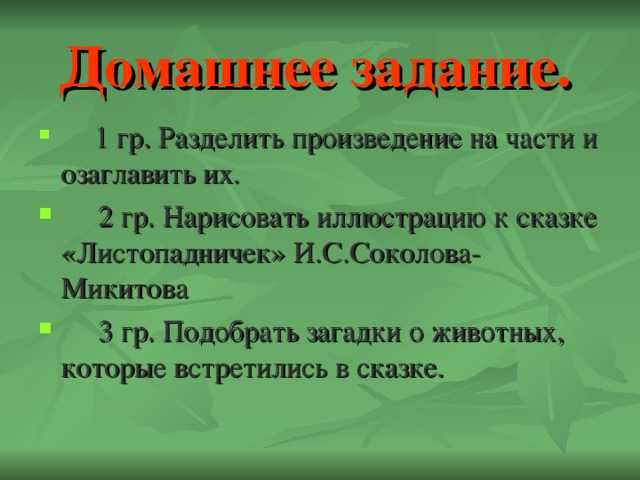 Домашнее задание.

1 гр. Разделить произведение на части и озаглавить их.

2 гр. Нарисовать иллюстрацию к сказке «Листопадничек» И.С.Соколова-Микитова

3 гр. Подобрать загадки о животных, которые встретились в сказке.